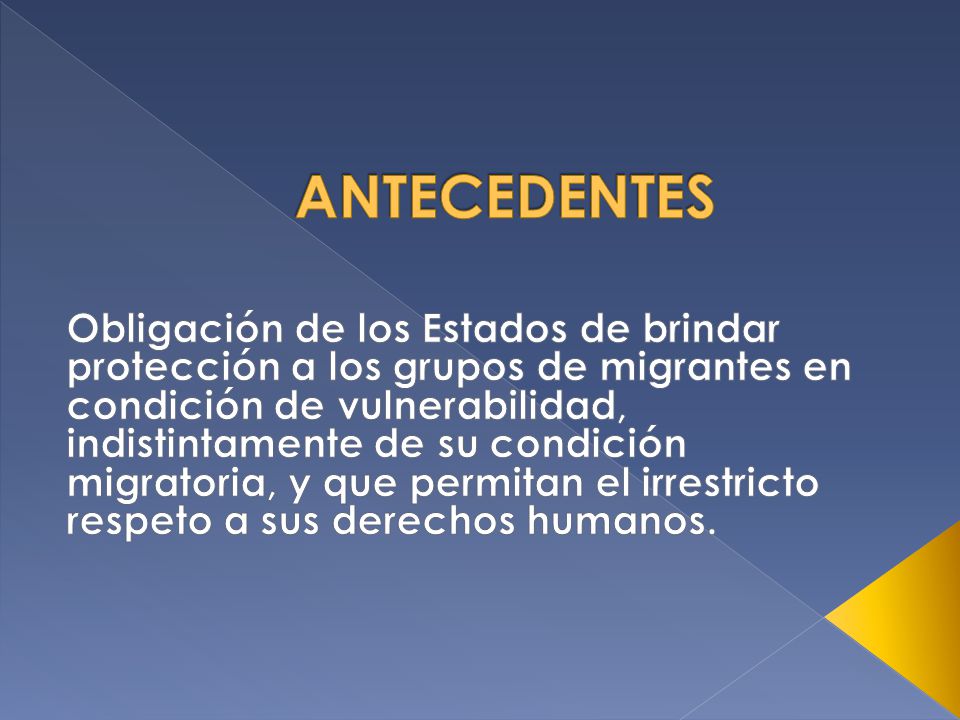 ANTECEDENTES

Obligación de los Estados de brindar protección a los grupos de migrantes en condición de vulnerabilidad, indistintamente de su condición migratoria, y que permitan el irrestricto respeto a sus derechos humanos.